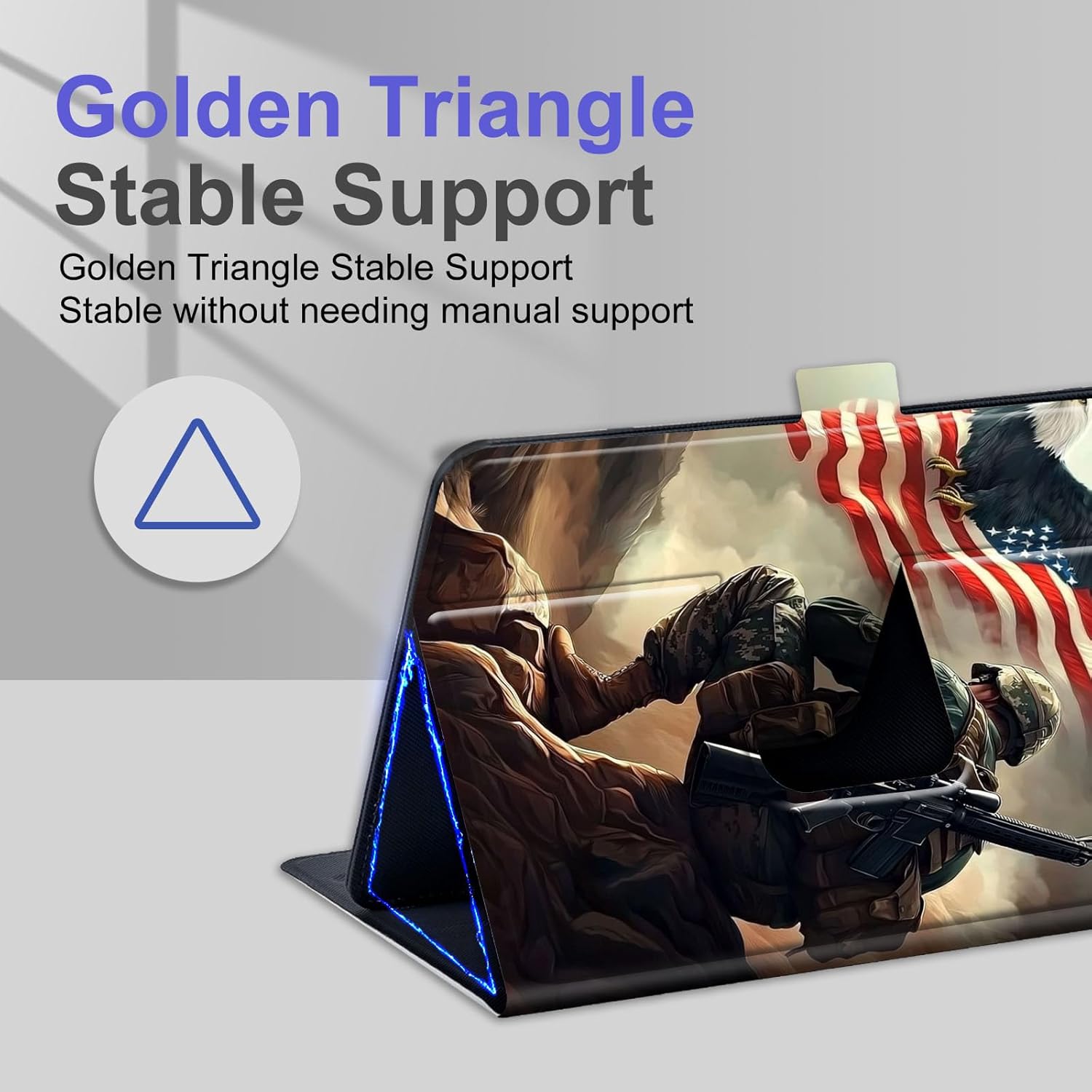 Golden Triangle
Stable Support

Golden Triangle Stable Support
Stable without needing manual support